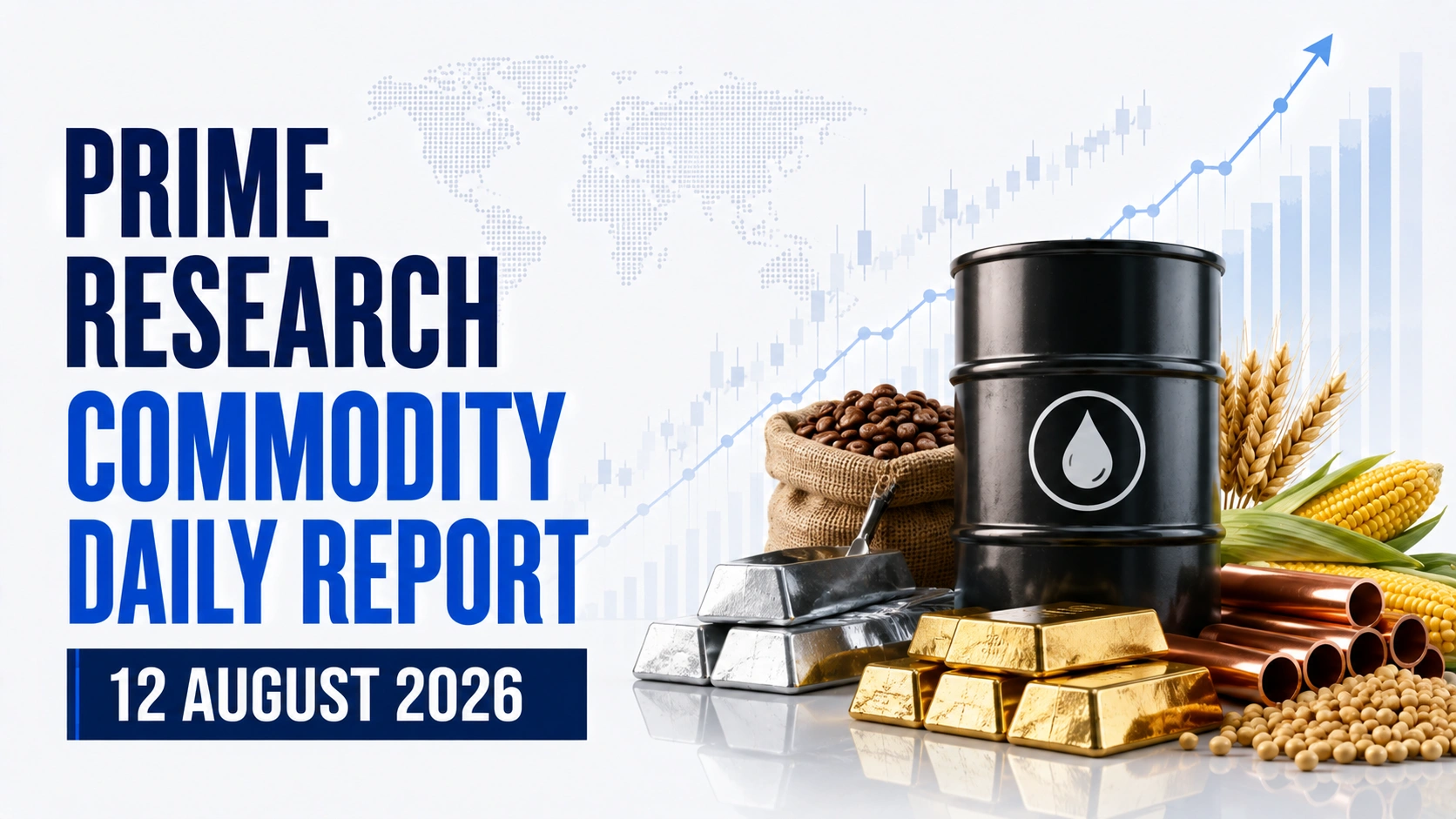 PRIME RESEARCH COMMODITY DAILY REPORT

12 AUGUST 2026